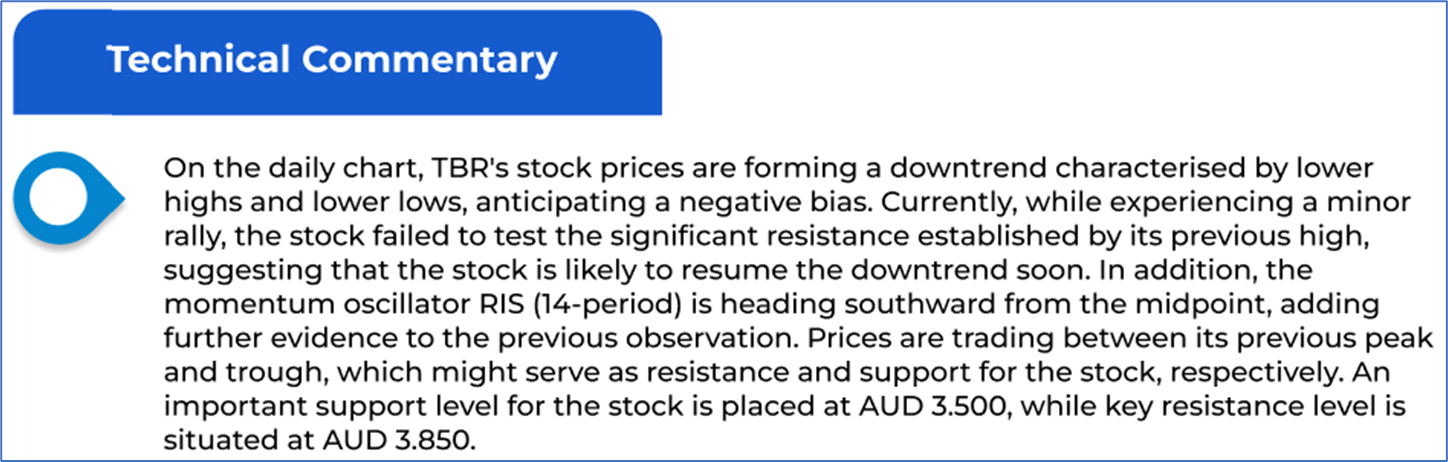 Technical Commentary

On the daily chart, TBR's stock prices are forming a downtrend characterised by lower highs and lower lows, anticipating a negative bias. Currently, while experiencing a minor rally, the stock failed to test the significant resistance established by its previous high, suggesting that the stock is likely to resume the downtrend soon. In addition, the momentum oscillator RIS (14-period) is heading southward from the midpoint, adding further evidence to the previous observation. Prices are trading between its previous peak and trough, which might serve as resistance and support for the stock, respectively. An important support level for the stock is placed at AUD 3.500, while key resistance level is situated at AUD 3.850.